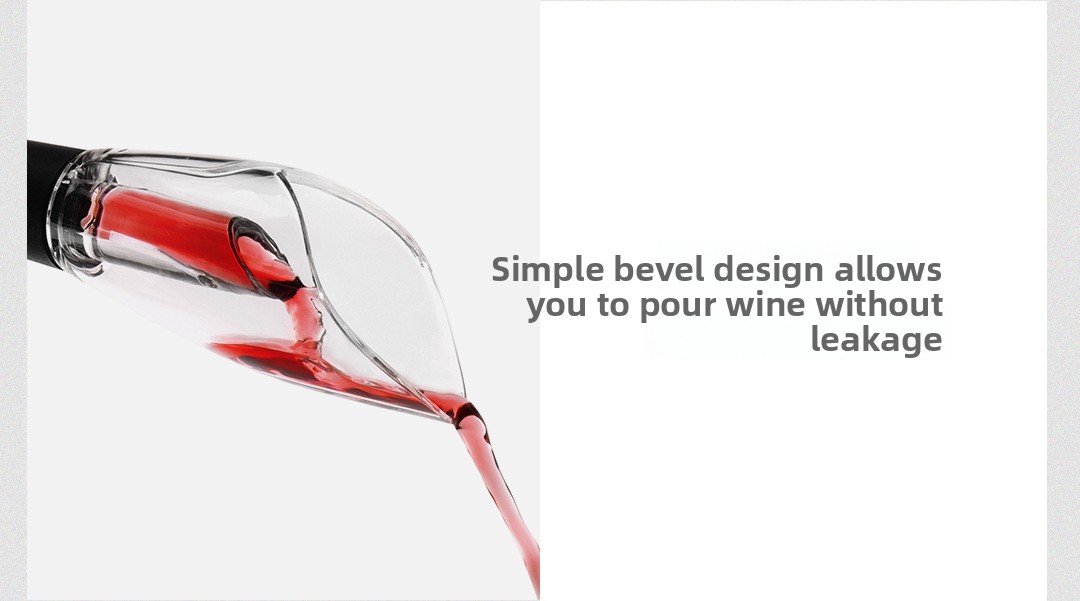 Simple bevel design allows you to pour wine without leakage